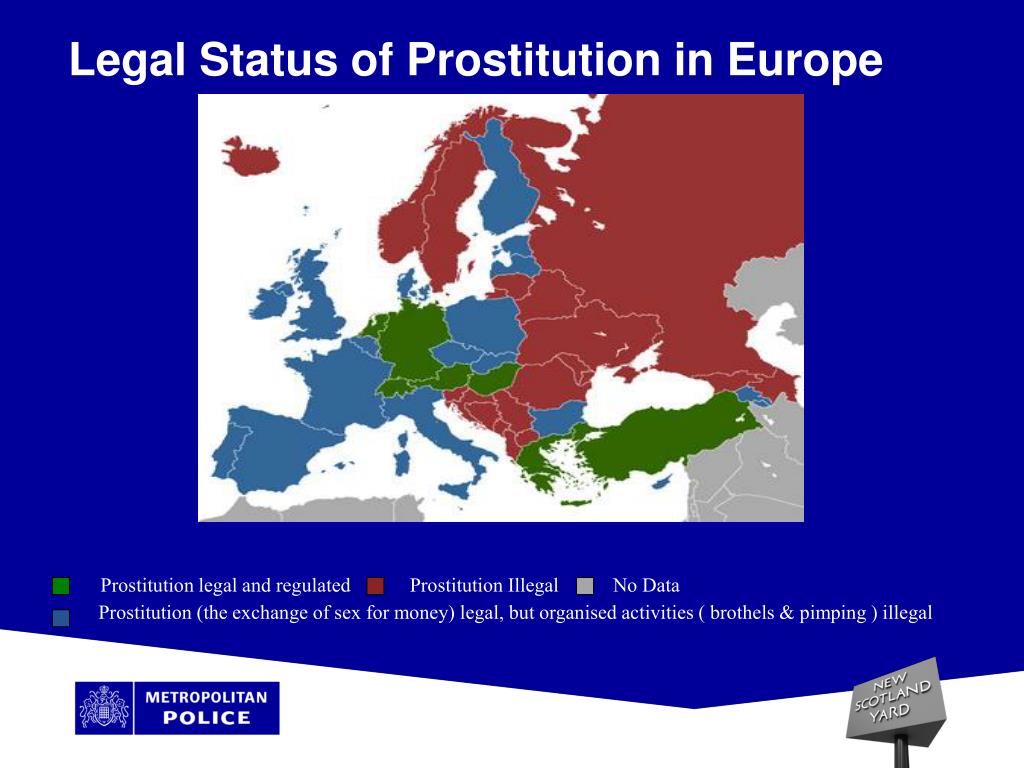 Legal Status of Prostitution in Europe

Prostitution legal and regulated
Prostitution Illegal
No Data
Prostitution (the exchange of sex for money) legal, but organised activities ( brothels & pimping ) illegal

METROPOLITAN POLICE

NEW SCOTLAND YARD